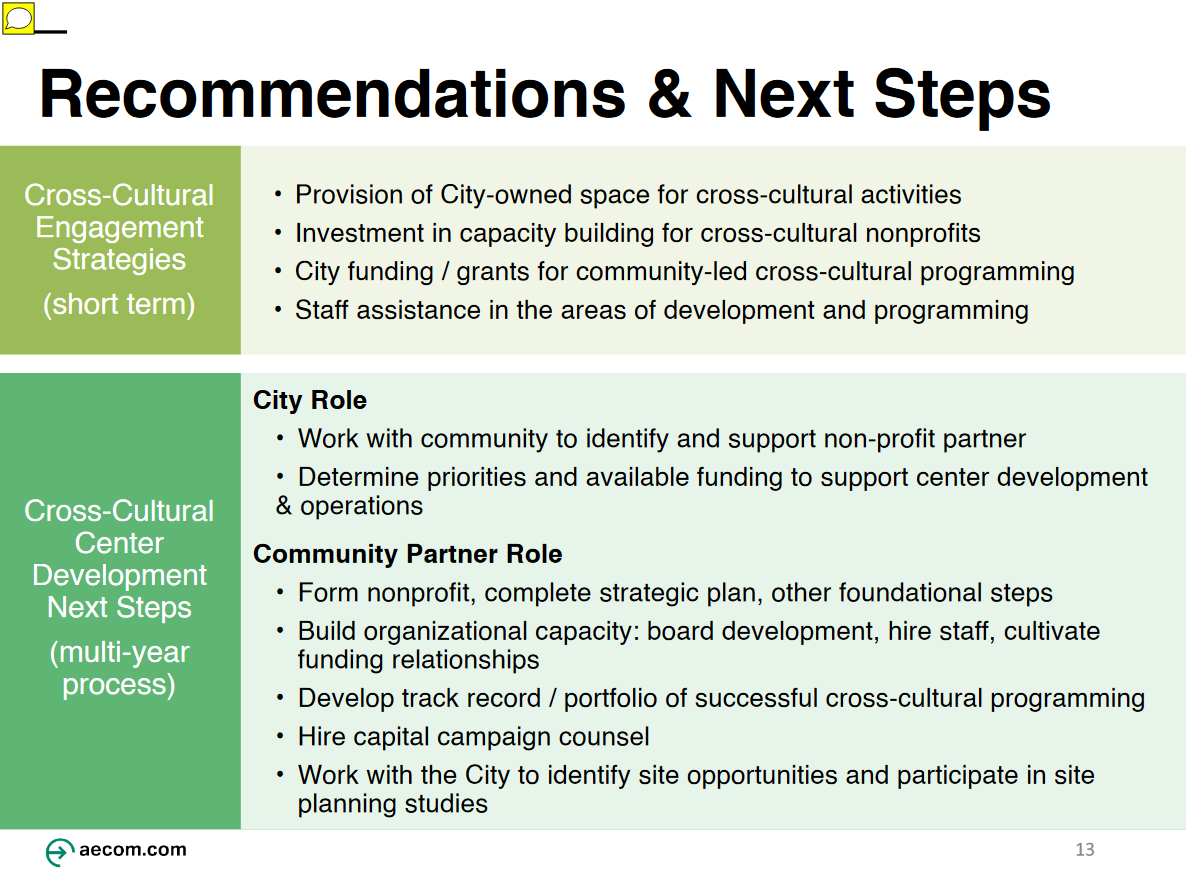 Recommendations & Next Steps

Cross-Cultural Engagement Strategies (short term)

• Provision of City-owned space for cross-cultural activities
• Investment in capacity building for cross-cultural nonprofits
• City funding / grants for community-led cross-cultural programming
• Staff assistance in the areas of development and programming

Cross-Cultural Center Development Next Steps (multi-year process)

City Role
• Work with community to identify and support non-profit partner
• Determine priorities and available funding to support center development & operations

Community Partner Role
• Form nonprofit, complete strategic plan, other foundational steps
• Build organizational capacity: board development, hire staff, cultivate funding relationships
• Develop track record / portfolio of successful cross-cultural programming
• Hire capital campaign counsel
• Work with the City to identify site opportunities and participate in site planning studies

aecom.com

13